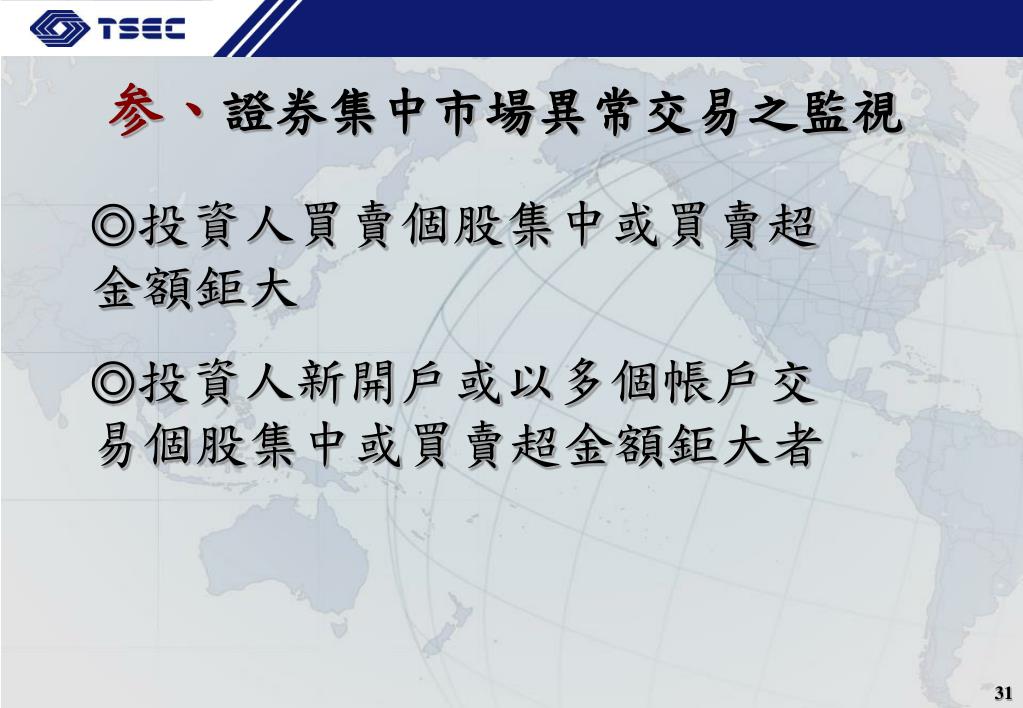 TSEC

參、證券集中市場異常交易之監視

◎投資人買賣個股集中或買賣超金額鉅大

◎投資人新開戶或以多個帳戶交易個股集中或買賣超金額鉅大者

31